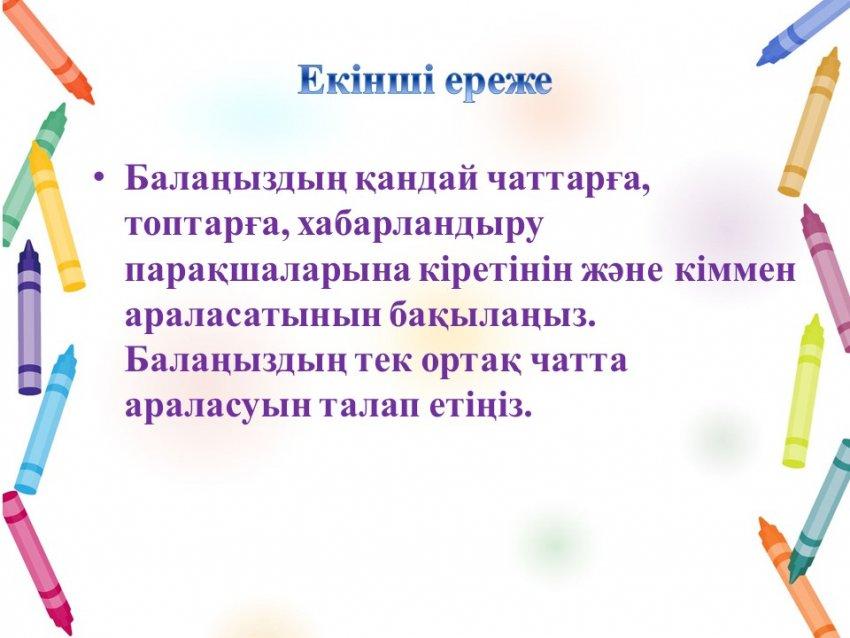 Екінші ереже

• Балаңыздың қандай чаттарға, топтарға, хабарландыру парақшаларына кіретінін және кіммен араласатынын бақылаңыз. Балаңыздың тек ортақ чатта араласуын талап етіңіз.